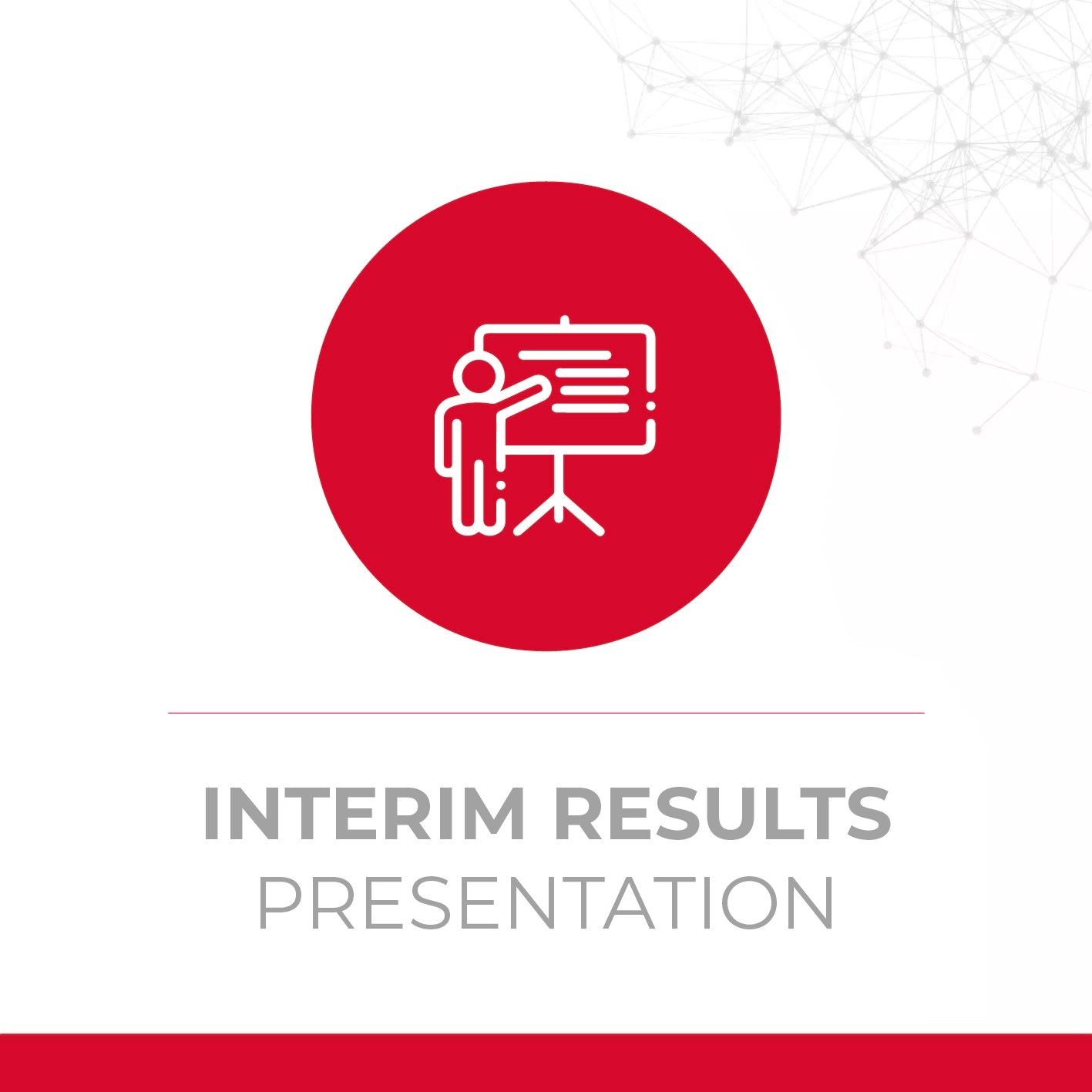 INTERIM RESULTS
PRESENTATION